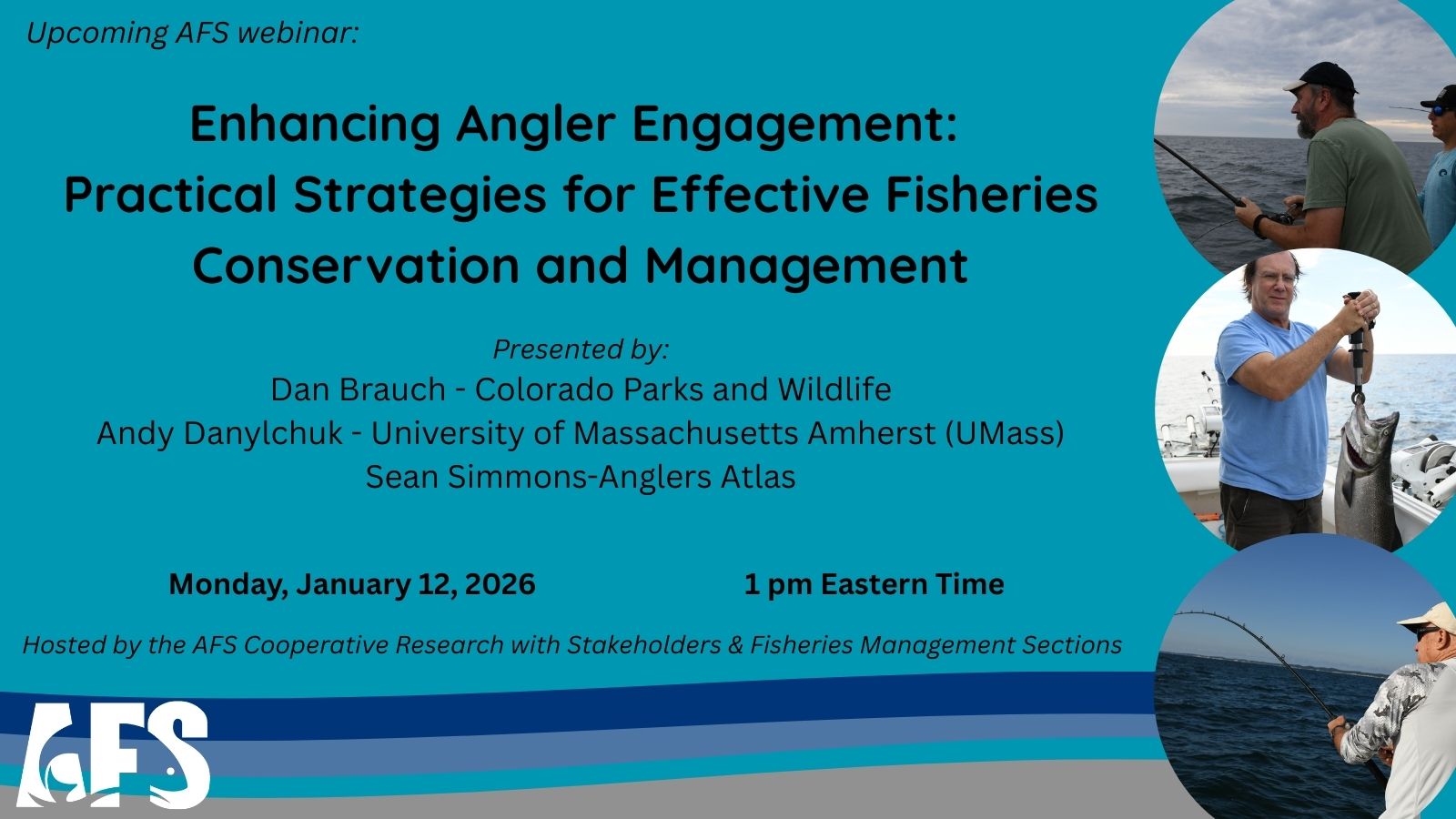 Upcoming AFS webinar:

Enhancing Angler Engagement: Practical Strategies for Effective Fisheries Conservation and Management

Presented by:
Dan Brauch - Colorado Parks and Wildlife
Andy Danylchuk - University of Massachusetts Amherst (UMass)
Sean Simmons-Anglers Atlas

Monday, January 12, 2026

1 pm Eastern Time

Hosted by the AFS Cooperative Research with Stakeholders & Fisheries Management Sections

AFS